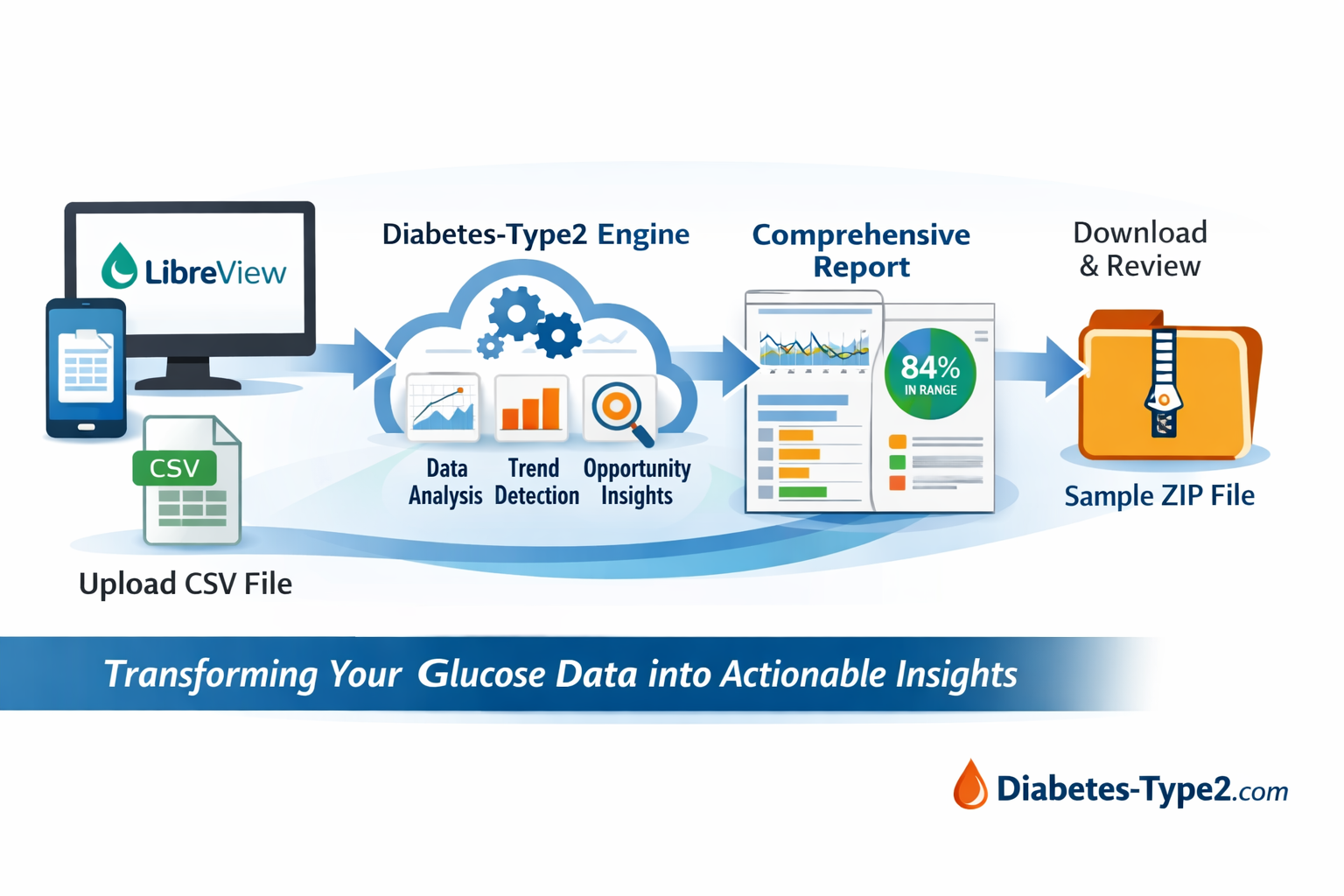 LibreView

CSV

Upload CSV File

Diabetes-Type2 Engine

Data Analysis

Trend Detection

Opportunity Insights

Comprehensive Report

84%
IN RANGE

Download & Review

Sample ZIP File

Transforming Your Glucose Data into Actionable Insights

Diabetes-Type2.com